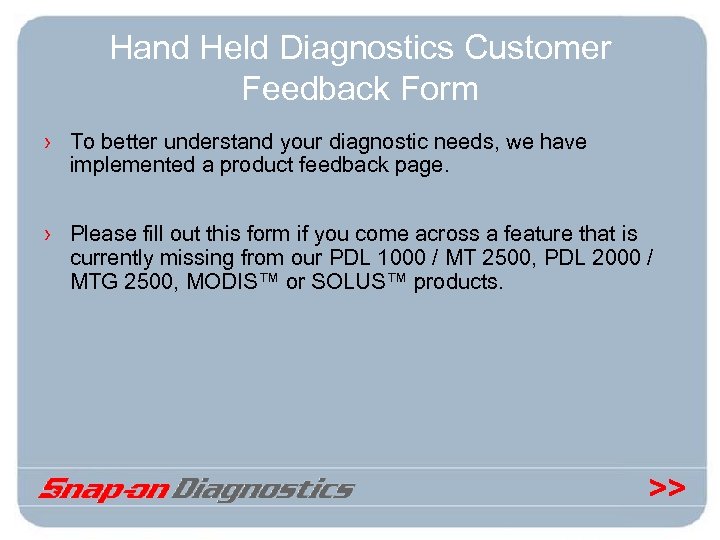 Hand Held Diagnostics Customer Feedback Form

› To better understand your diagnostic needs, we have implemented a product feedback page.

› Please fill out this form if you come across a feature that is currently missing from our PDL 1000 / MT 2500, PDL 2000 / MTG 2500, MODIS™ or SOLUS™ products.

Snap-on Diagnostics

>>